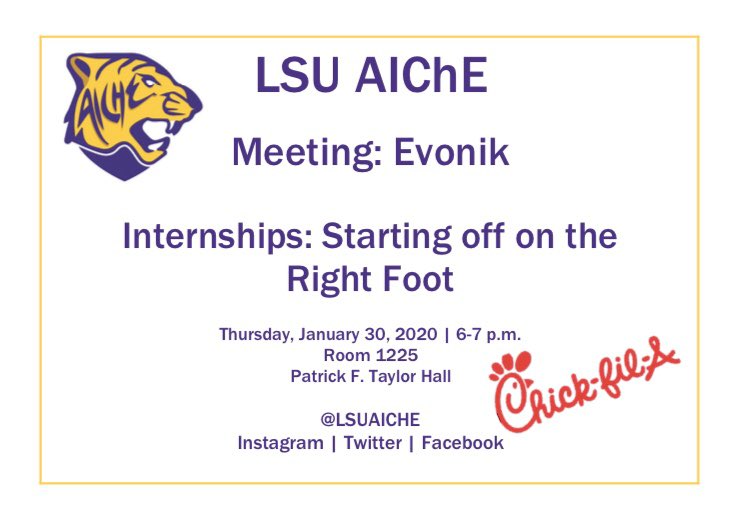 AIChE

LSU AIChE

Meeting: Evonik

Internships: Starting off on the Right Foot

Thursday, January 30, 2020 | 6-7 p.m.
Room 1225
Patrick F. Taylor Hall

Chick-fil-A

@LSUAICHE
Instagram | Twitter | Facebook